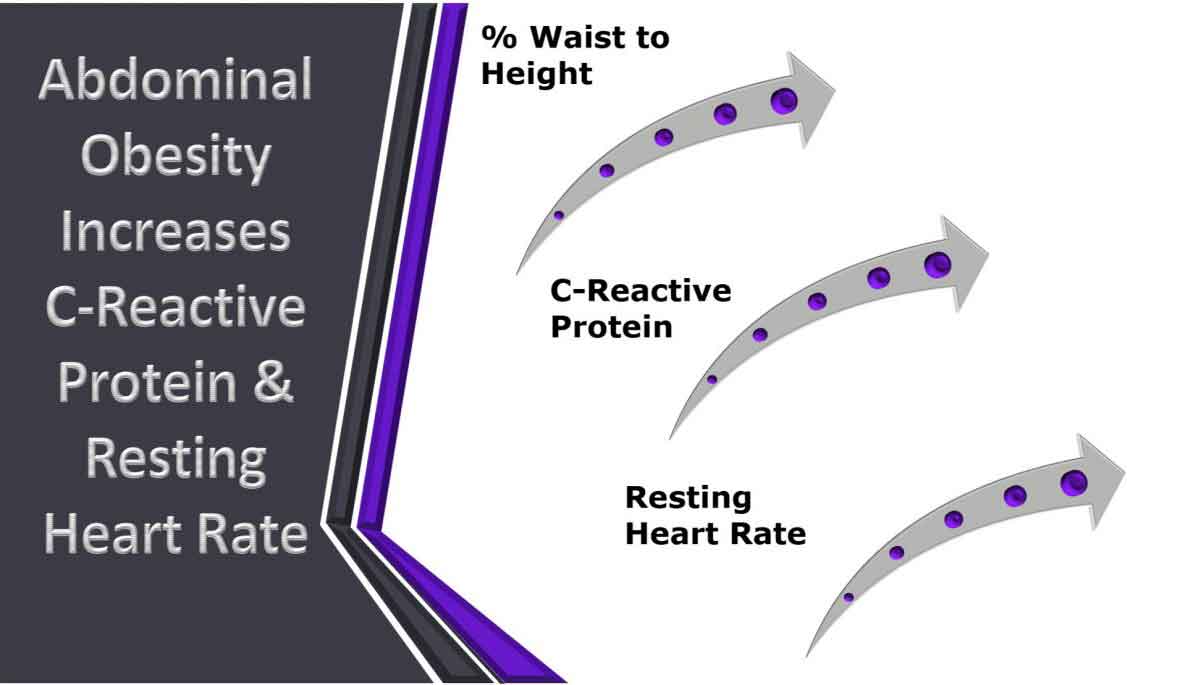 Abdominal Obesity Increases C-Reactive Protein & Resting Heart Rate

% Waist to Height

C-Reactive Protein

Resting Heart Rate